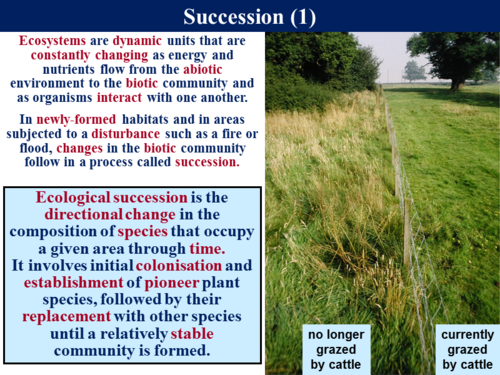 Succession (1)

Ecosystems are dynamic units that are constantly changing as energy and nutrients flow from the abiotic environment to the biotic community and as organisms interact with one another.

In newly-formed habitats and in areas subjected to a disturbance such as a fire or flood, changes in the biotic community follow in a process called succession.

Ecological succession is the directional change in the composition of species that occupy a given area through time.
It involves initial colonisation and establishment of pioneer plant species, followed by their replacement with other species until a relatively stable community is formed.

no longer grazed by cattle

currently grazed by cattle